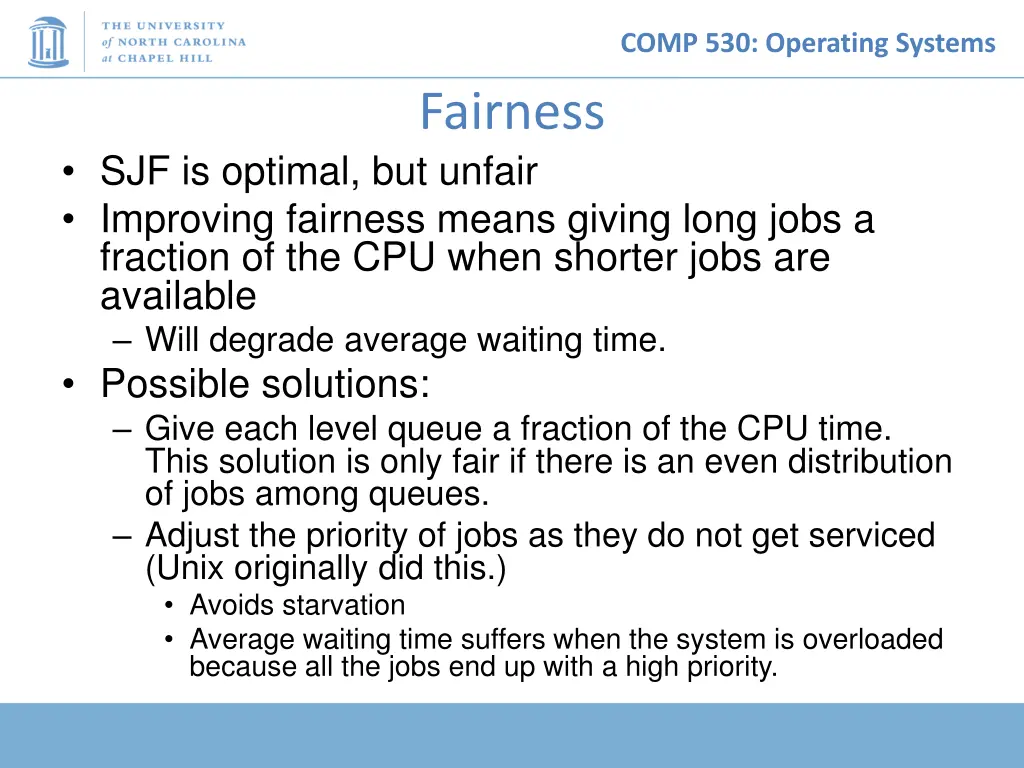 THE UNIVERSITY of NORTH CAROLINA at CHAPEL HILL

COMP 530: Operating Systems

Fairness

• SJF is optimal, but unfair
• Improving fairness means giving long jobs a fraction of the CPU when shorter jobs are available
– Will degrade average waiting time.
• Possible solutions:
– Give each level queue a fraction of the CPU time. This solution is only fair if there is an even distribution of jobs among queues.
– Adjust the priority of jobs as they do not get serviced (Unix originally did this.)
• Avoids starvation
• Average waiting time suffers when the system is overloaded because all the jobs end up with a high priority.